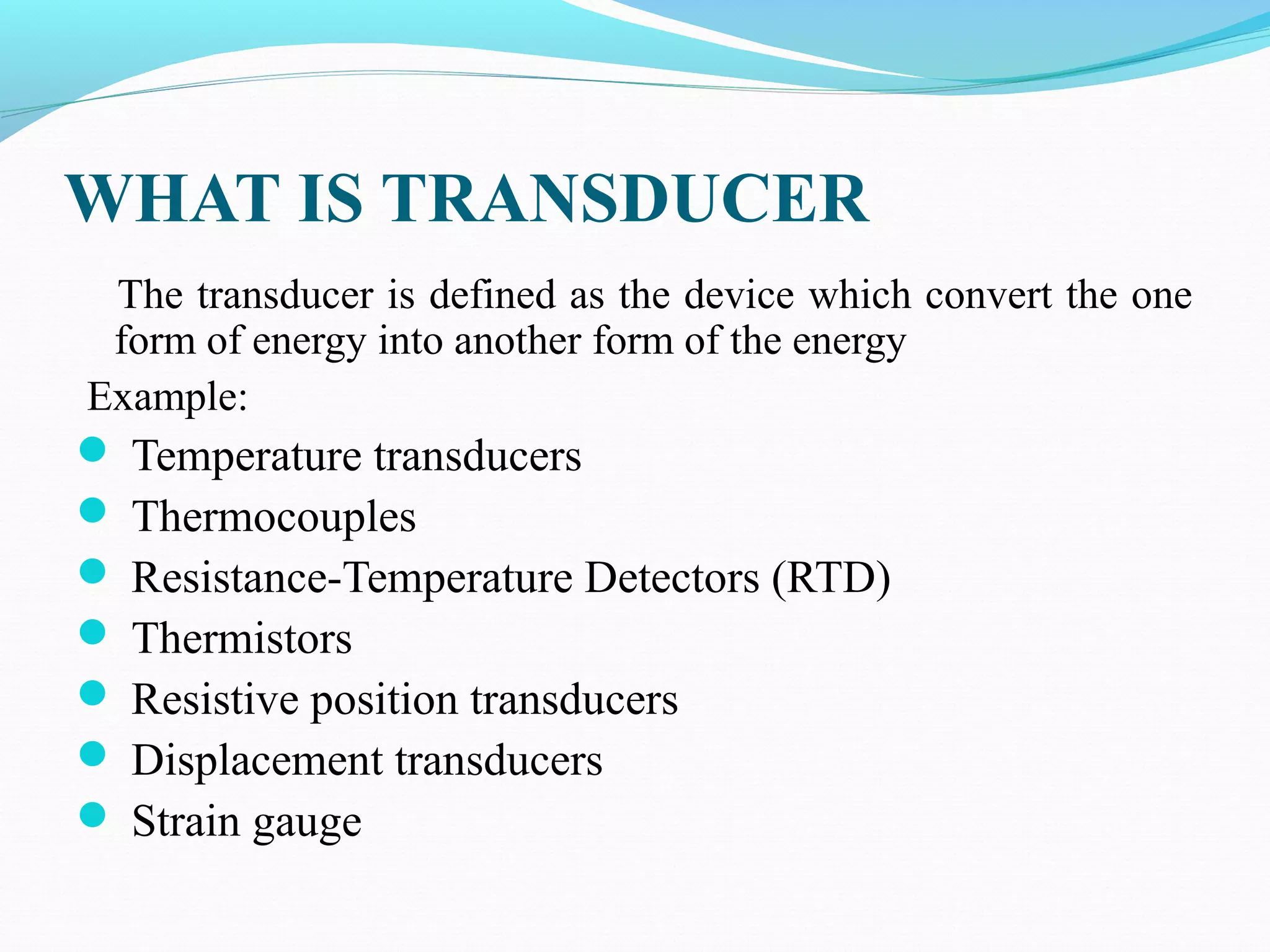 WHAT IS TRANSDUCER

The transducer is defined as the device which convert the one form of energy into another form of the energy

Example:

- Temperature transducers
- Thermocouples
- Resistance-Temperature Detectors (RTD)
- Thermistors
- Resistive position transducers
- Displacement transducers
- Strain gauge